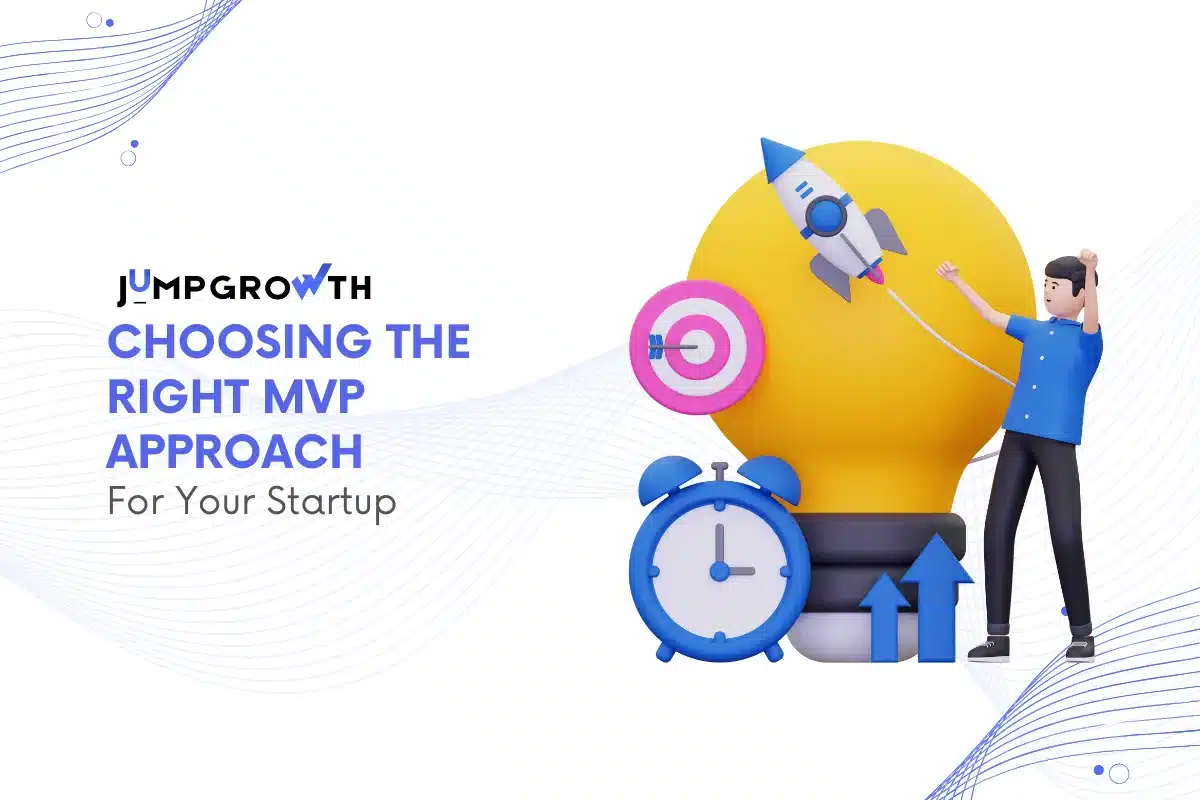 JUMPGROWTH

CHOOSING THE RIGHT MVP APPROACH

For Your Startup